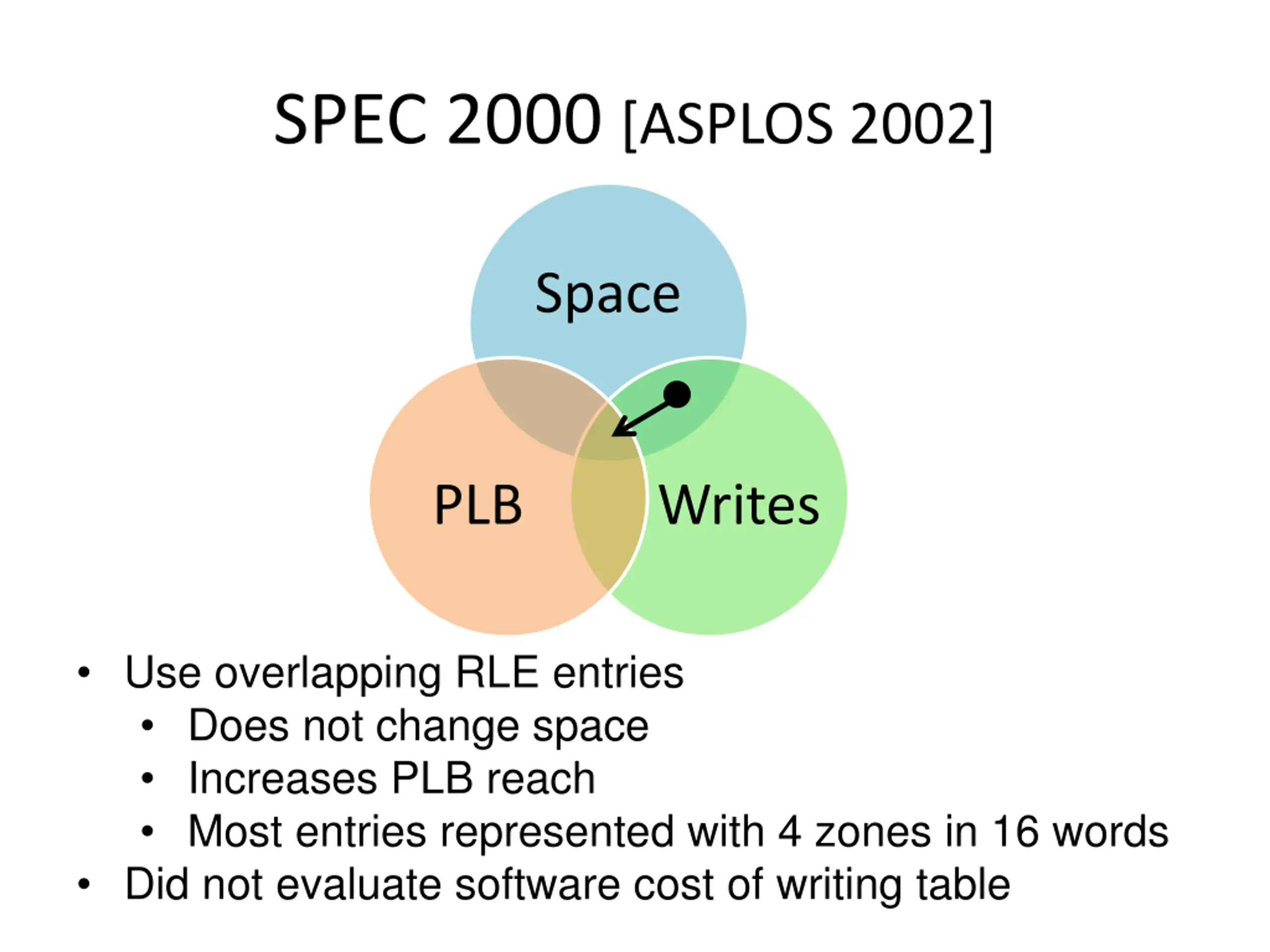 SPEC 2000 [ASPLOS 2002]

Space

PLB

Writes

• Use overlapping RLE entries
  • Does not change space
  • Increases PLB reach
  • Most entries represented with 4 zones in 16 words
• Did not evaluate software cost of writing table